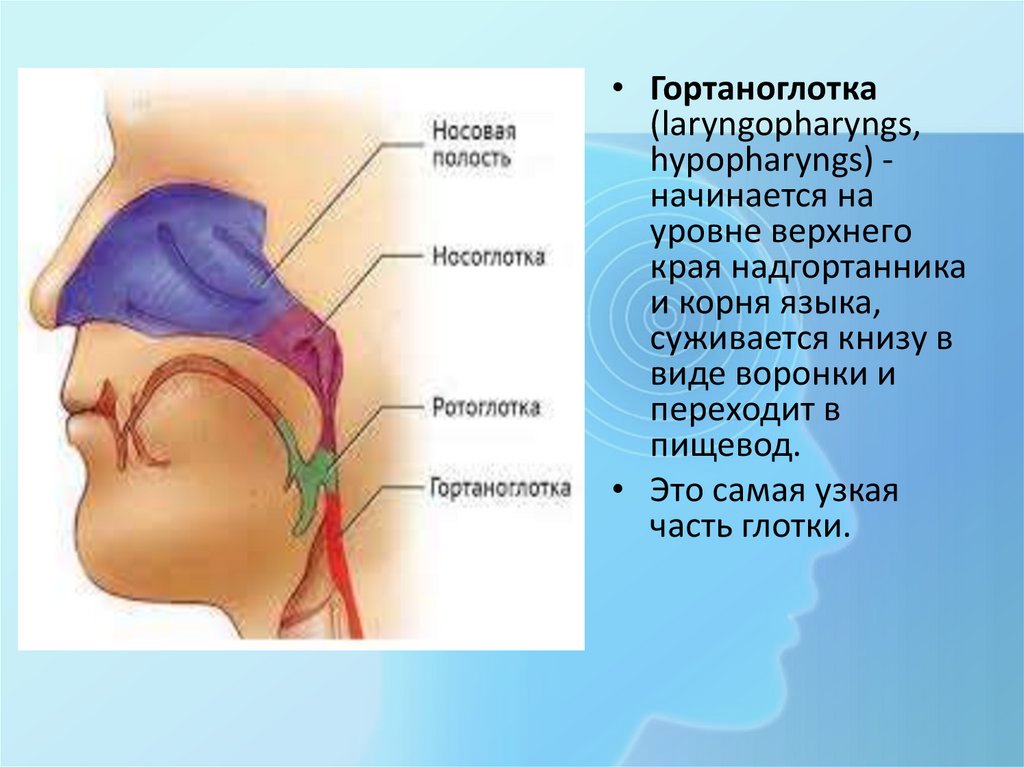 Носовая полость

Носоглотка

Ротоглотка

Гортаноглотка

• **Гортаноглотка** (laryngopharyngs, hypopharyngs) - начинается на уровне верхнего края надгортанника и корня языка, суживается книзу в виде воронки и переходит в пищевод.

• Это самая узкая часть глотки.